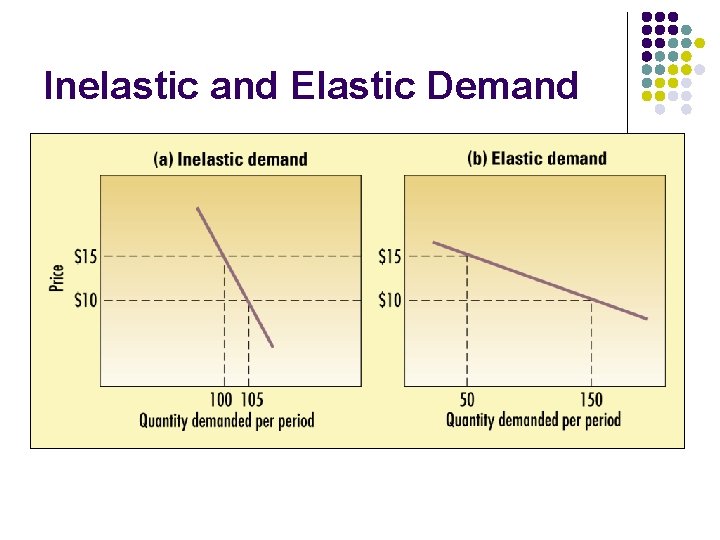 Inelastic and Elastic Demand

(a) Inelastic demand

Price

\$15

\$10

100 105

Quantity demanded per period

(b) Elastic demand

\$15

\$10

50 150

Quantity demanded per period